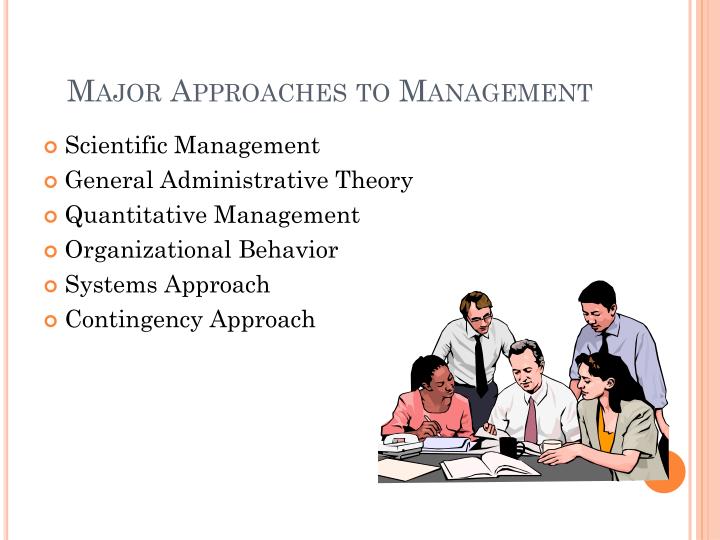 MAJOR APPROACHES TO MANAGEMENT

Scientific Management
General Administrative Theory
Quantitative Management
Organizational Behavior
Systems Approach
Contingency Approach